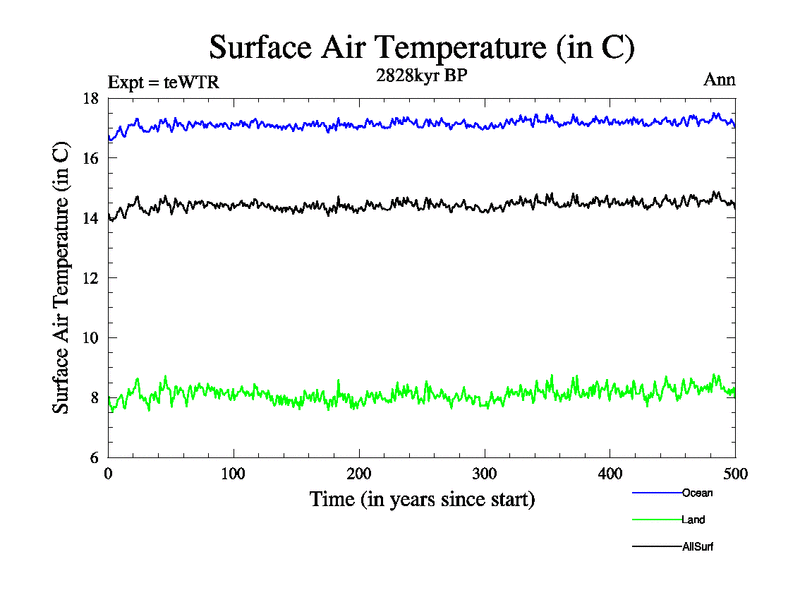 Surface Air Temperature (in C)

Expt = teWTR

2828kyr BP

Ann

Surface Air Temperature (in C)

18

16

14

12

10

8

6

0

100

200

300

400

500

Time (in years since start)

Ocean

Land

AllSurf